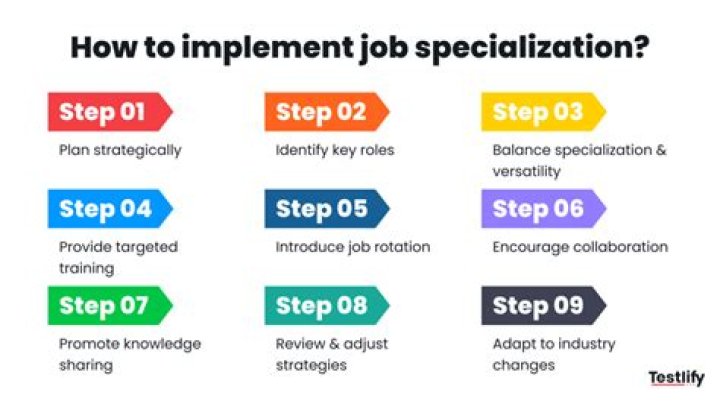 How to implement job specialization?

Step 01
Plan strategically

Step 02
Identify key roles

Step 03
Balance specialization & versatility

Step 04
Provide targeted training

Step 05
Introduce job rotation

Step 06
Encourage collaboration

Step 07
Promote knowledge sharing

Step 08
Review & adjust strategies

Step 09
Adapt to industry changes

Testlify